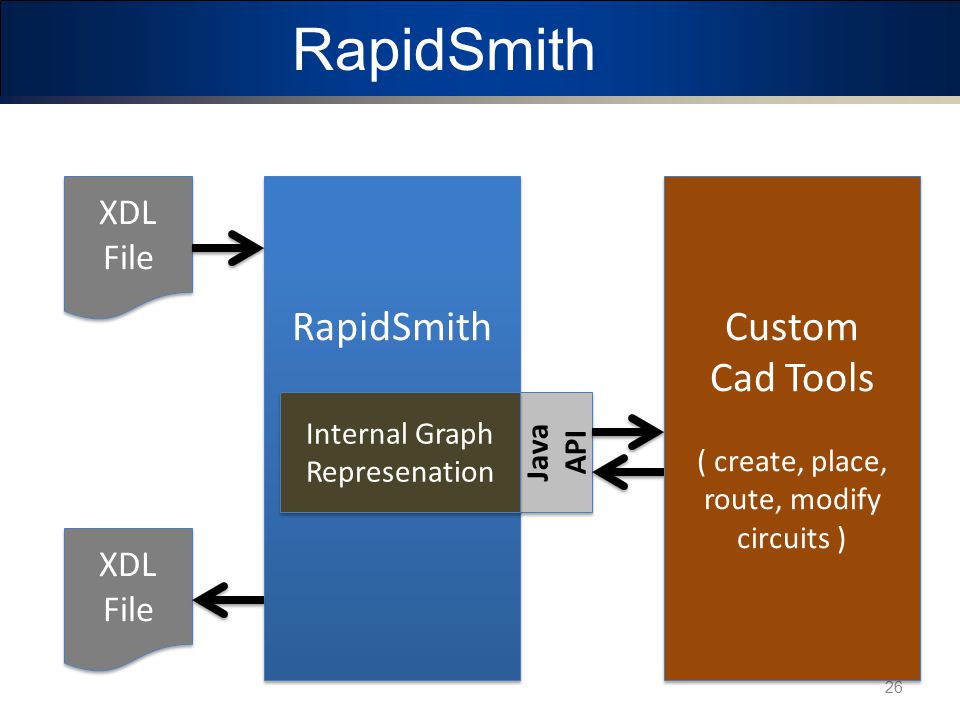 RapidSmith

XDL File

RapidSmith

Internal Graph Represenation

Java API

Custom Cad Tools

( create, place, route, modify circuits )

XDL File

26